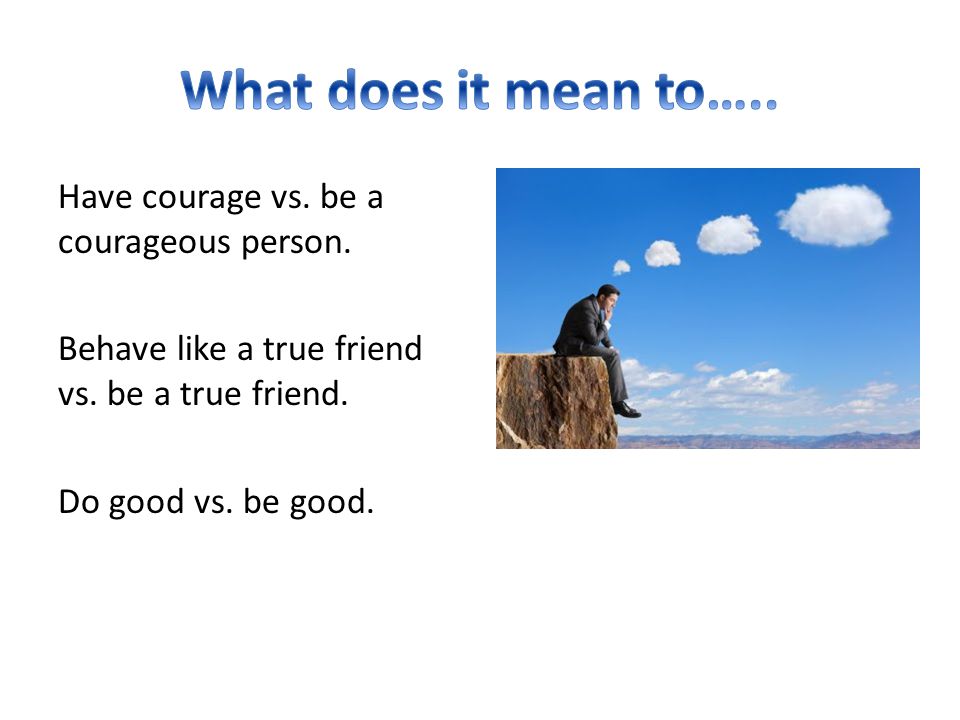 What does it mean to…..

Have courage vs. be a courageous person.

Behave like a true friend vs. be a true friend.

Do good vs. be good.